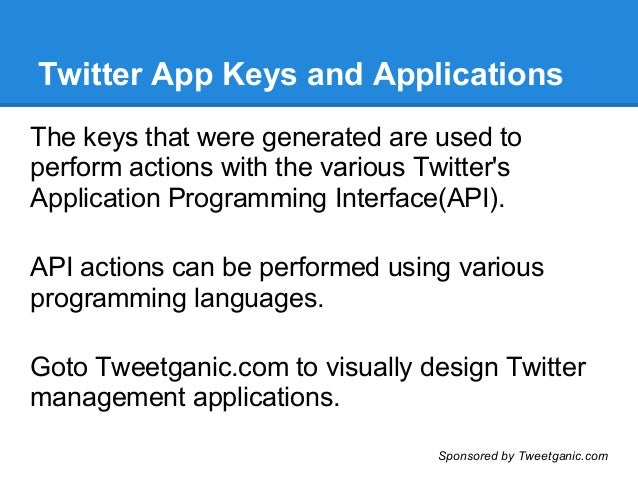 Twitter App Keys and Applications

The keys that were generated are used to perform actions with the various Twitter's Application Programming Interface(API).

API actions can be performed using various programming languages.

Goto Tweetganic.com to visually design Twitter management applications.

Sponsored by Tweetganic.com